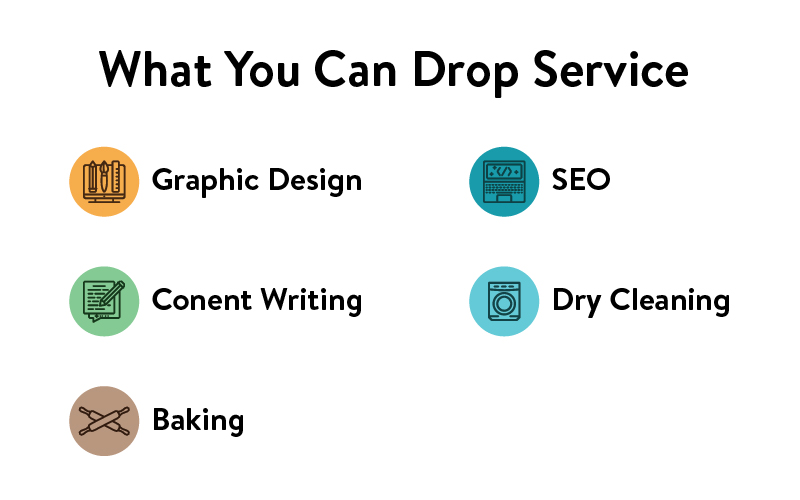 What You Can Drop Service

Graphic Design

Conent Writing

Baking

SEO

Dry Cleaning